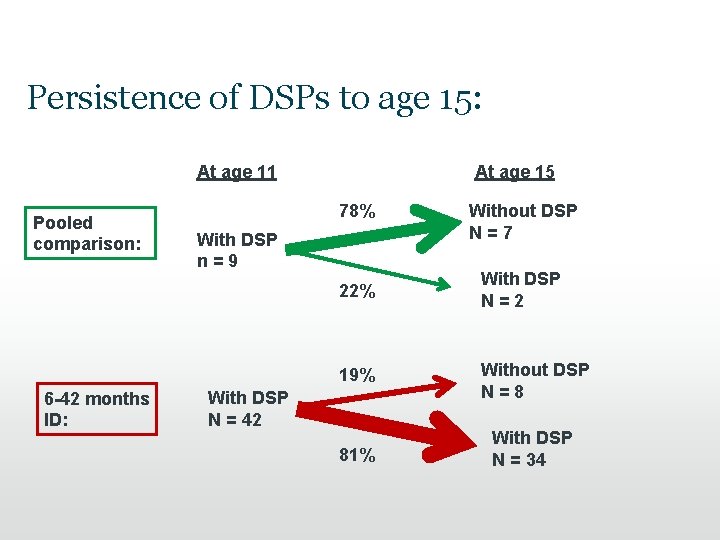 Persistence of DSPs to age 15:

At age 11

At age 15

Pooled comparison:

With DSP
n = 9

78%

Without DSP
N = 7

22%

With DSP
N = 2

6-42 months ID:

With DSP
N = 42

19%

Without DSP
N = 8

81%

With DSP
N = 34